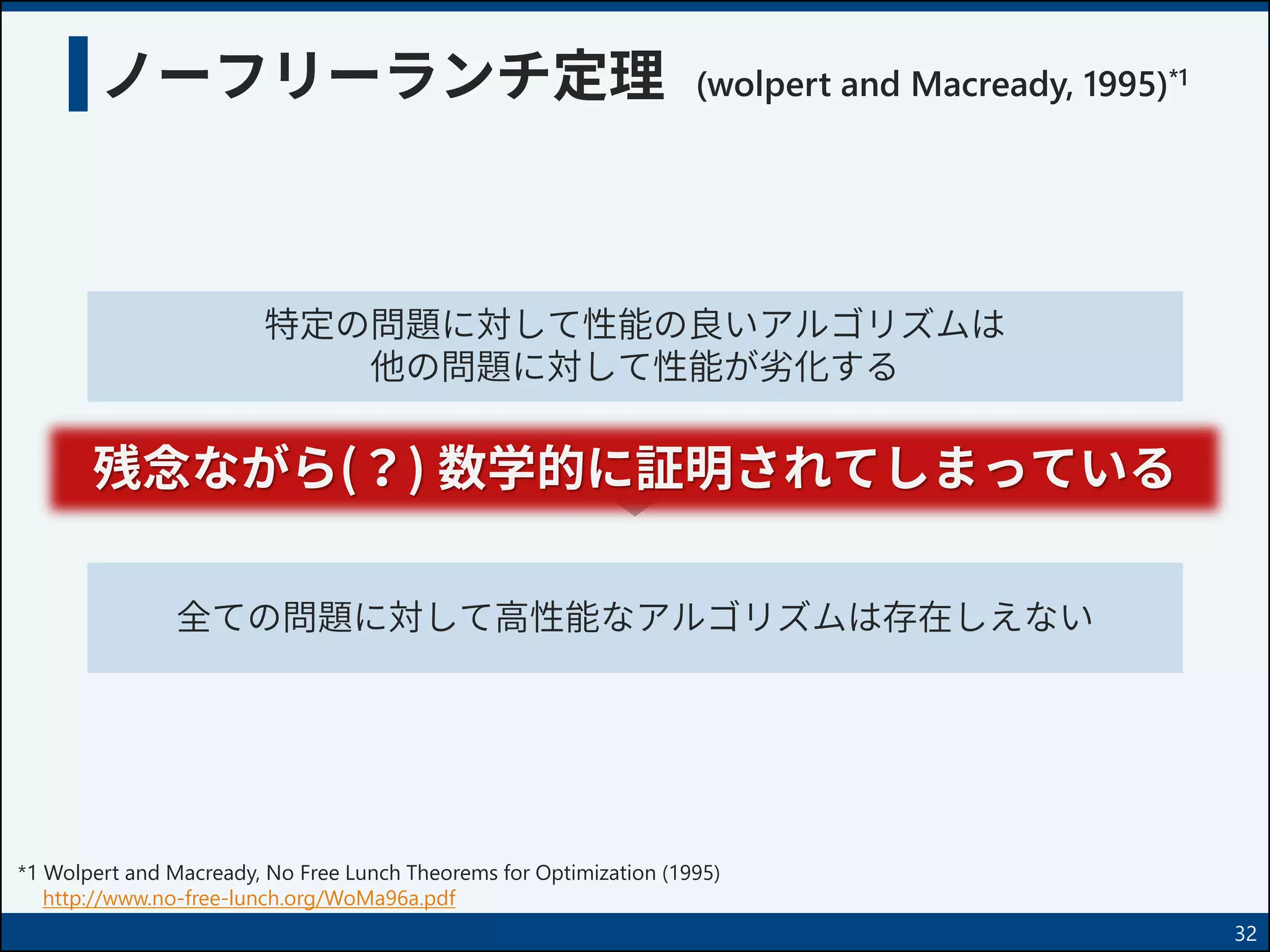 ノーフリーランチ定理 (wolpert and Macready, 1995)*1

特定の問題に対して性能の良いアルゴリズムは
他の問題に対して性能が劣化する

残念ながら(？) 数学的に証明されてしまっている

全ての問題に対して高性能なアルゴリズムは存在しえない

*1 Wolpert and Macready, No Free Lunch Theorems for Optimization (1995)
http://www.no-free-lunch.org/WoMa96a.pdf

32